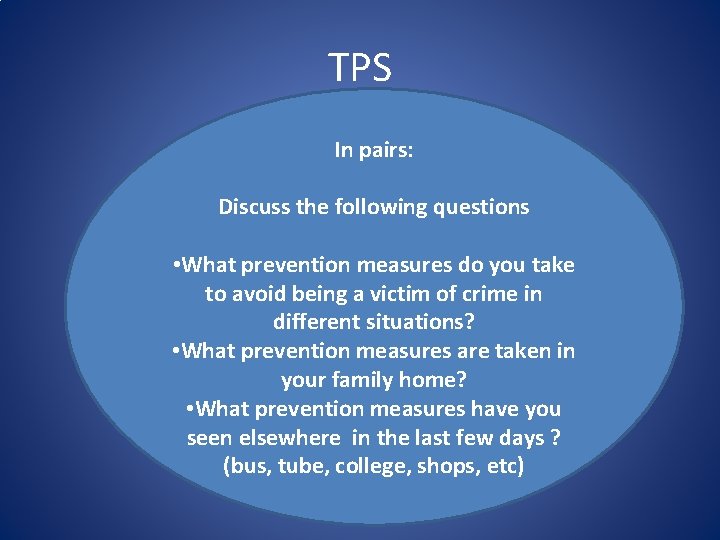 TPS

In pairs:

Discuss the following questions

•What prevention measures do you take to avoid being a victim of crime in different situations?
•What prevention measures are taken in your family home?
•What prevention measures have you seen elsewhere in the last few days ? (bus, tube, college, shops, etc)